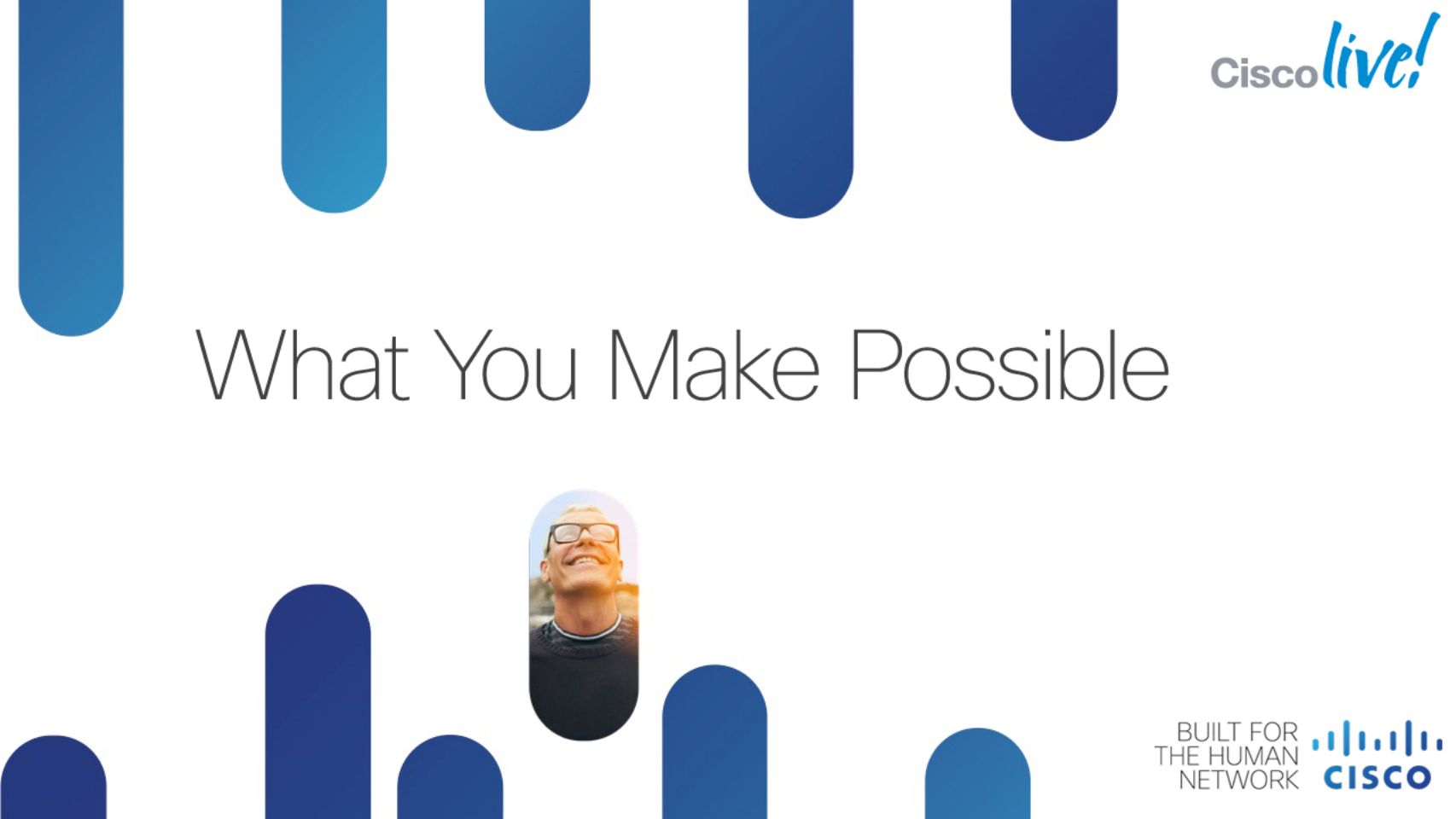 Cisco live!

What You Make Possible

BUILT FOR THE HUMAN NETWORK

CISCO